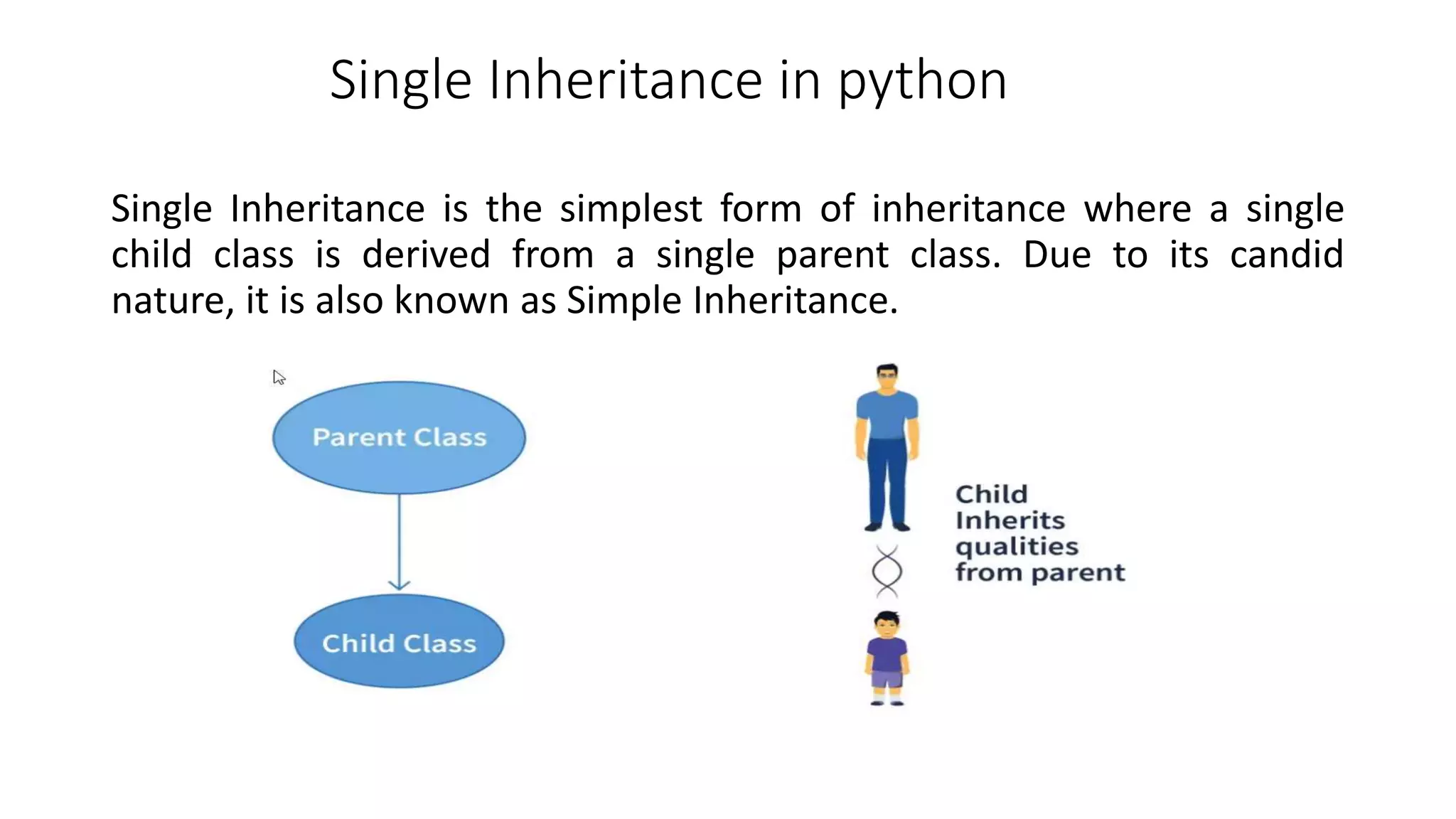 Single Inheritance in python

Single Inheritance is the simplest form of inheritance where a single child class is derived from a single parent class. Due to its candid nature, it is also known as Simple Inheritance.

Parent Class

Child Class

Child Inherits qualities from parent